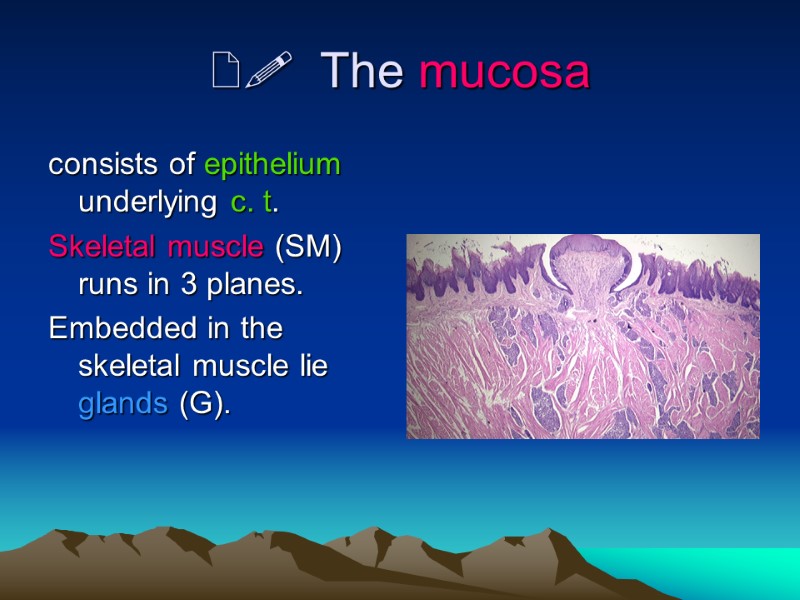 The mucosa

consists of epithelium underlying c. t.

Skeletal muscle (SM) runs in 3 planes.

Embedded in the skeletal muscle lie glands (G).